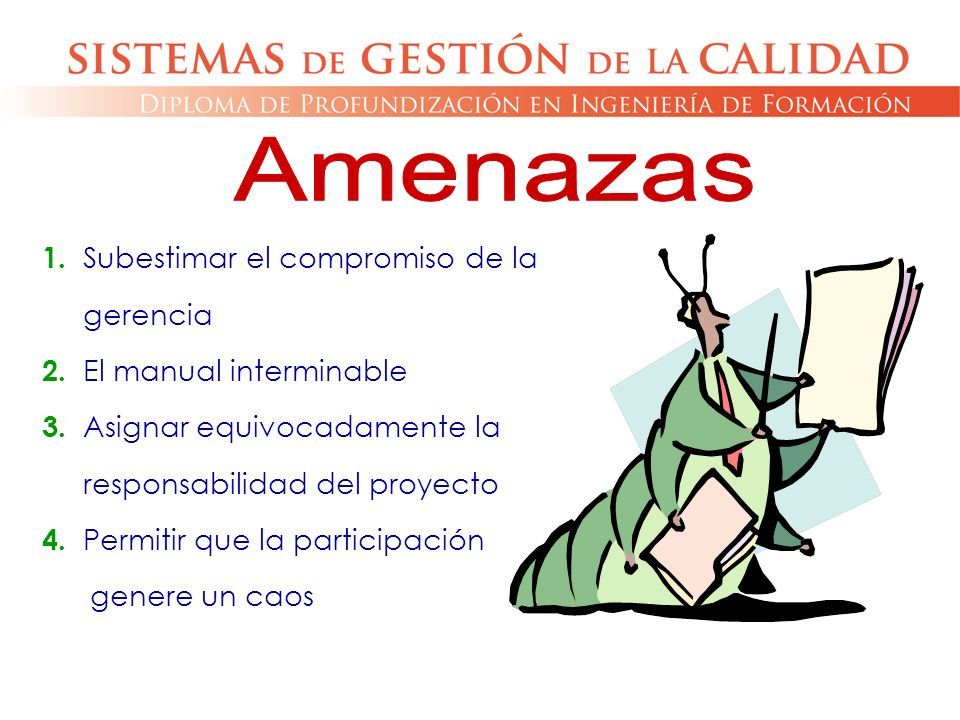 SISTEMAS DE GESTIÓN DE LA CALIDAD
DIPLOMA DE PROFUNDIZACIÓN EN INGENIERÍA DE FORMACIÓN

Amenazas

1. Subestimar el compromiso de la gerencia
2. El manual interminable
3. Asignar equivocadamente la responsabilidad del proyecto
4. Permitir que la participación genere un caos